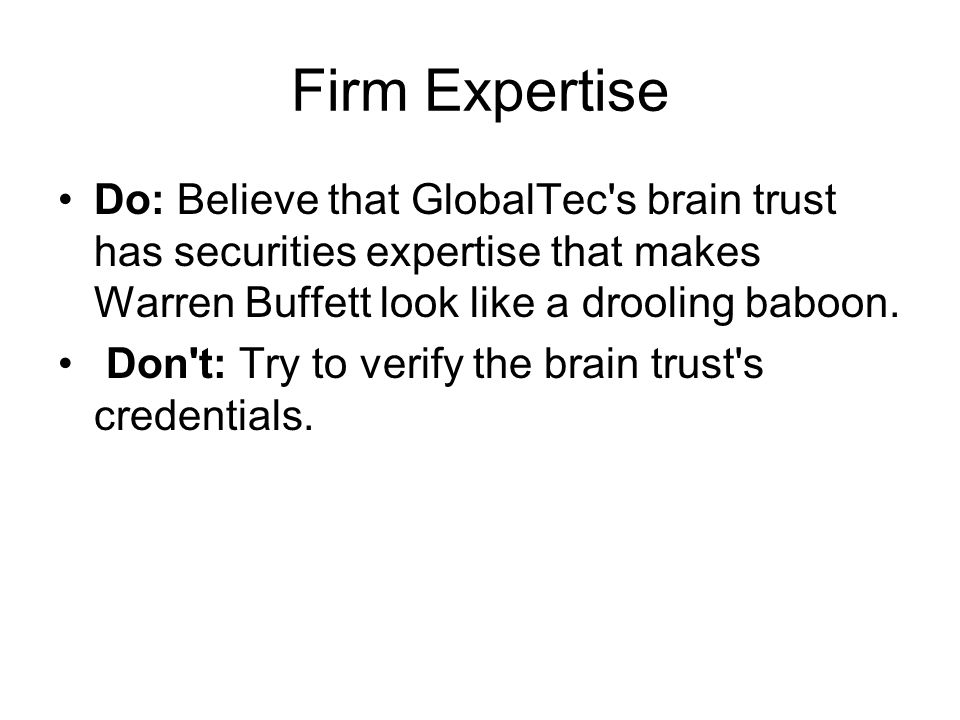 Firm Expertise

• Do: Believe that GlobalTec's brain trust has securities expertise that makes Warren Buffett look like a drooling baboon.

• Don't: Try to verify the brain trust's credentials.